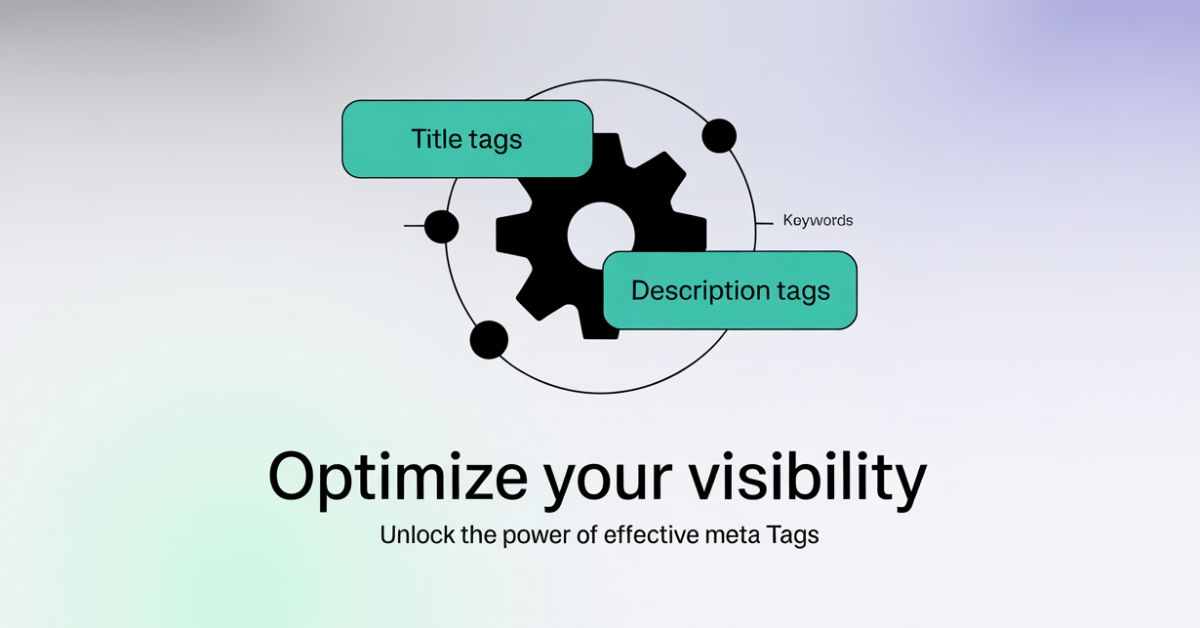 Title tags

Keywords

Description tags

Optimize your visibility

Unlock the power of effective meta Tags